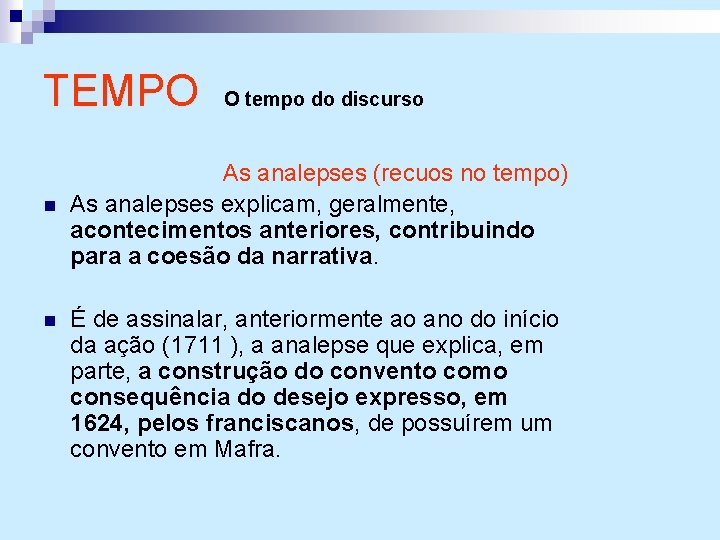 TEMPO O tempo do discurso

As analepses (recuos no tempo)

As analepses explicam, geralmente, acontecimentos anteriores, contribuindo para a coesão da narrativa.

É de assinalar, anteriormente ao ano do início da ação (1711 ), a analepse que explica, em parte, a construção do convento como consequência do desejo expresso, em 1624, pelos franciscanos, de possuírem um convento em Mafra.